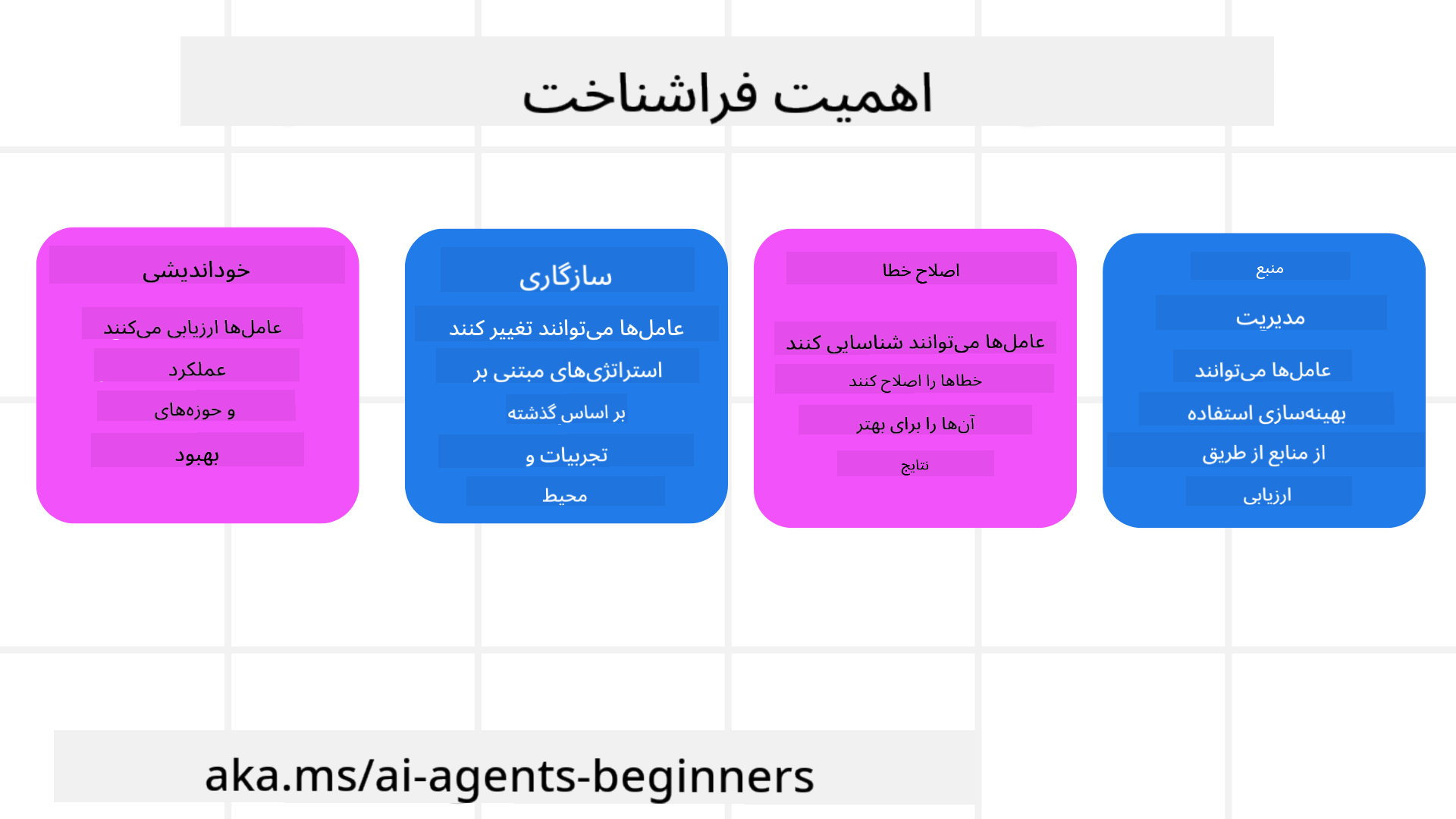 اهمیت فراشناخت

منبع

مدیریت

عامل‌ها می‌توانند

بهینه‌سازی استفاده

از منابع از طریق

ارزیابی

اصلاح خطا

عامل‌ها می‌توانند شناسایی کنند

خطاها را اصلاح کنند

آن‌ها را برای بهتر

نتایج

سازگاری

عامل‌ها می‌توانند تغییر کنند

استراتژی‌های مبتنی بر

بر اساس گذشته

تجربیات و

محیط

خوداندیشی

عامل‌ها ارزیابی می‌کنند

عملکرد

و حوزه‌های

بهبود

aka.ms/ai-agents-beginners